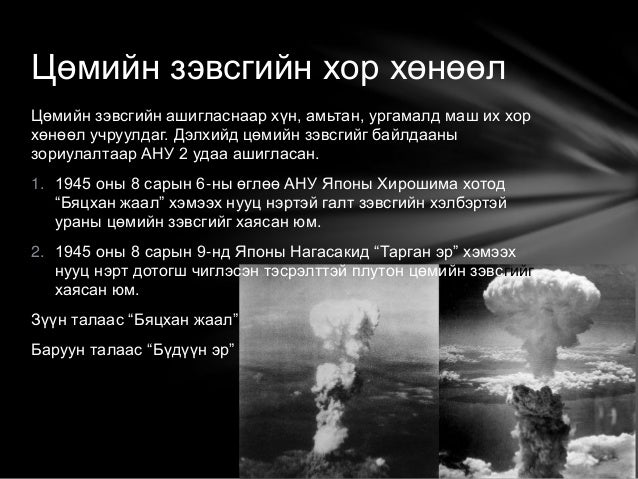 Цөмийн зэвсгийн хор хөнөөл

Цөмийн зэвсгийн ашигласнаар хүн, амьтан, ургамалд маш их хор хөнөөл учруулдаг. Дэлхийд цөмийн зэвсгийг байлдааны зориулалтаар АНУ 2 удаа ашигласан.

1. 1945 оны 8 сарын 6-ны өглөө АНУ Японы Хирошима хотод “Бяцхан жаал” хэмээх нууц нэртэй галт зэвсгийн хэлбэртэй ураны цөмийн зэвсгийг хаясан юм.

2. 1945 оны 8 сарын 9-нд Японы Нагасакид “Тарган эр” хэмээх нууц нэрт дотогш чиглэсэн тэсрэлттэй плутон цөмийн зэвсгийг хаясан юм.

Зүүн талаас “Бяцхан жаал”

Баруун талаас “Бүдүүн эр”